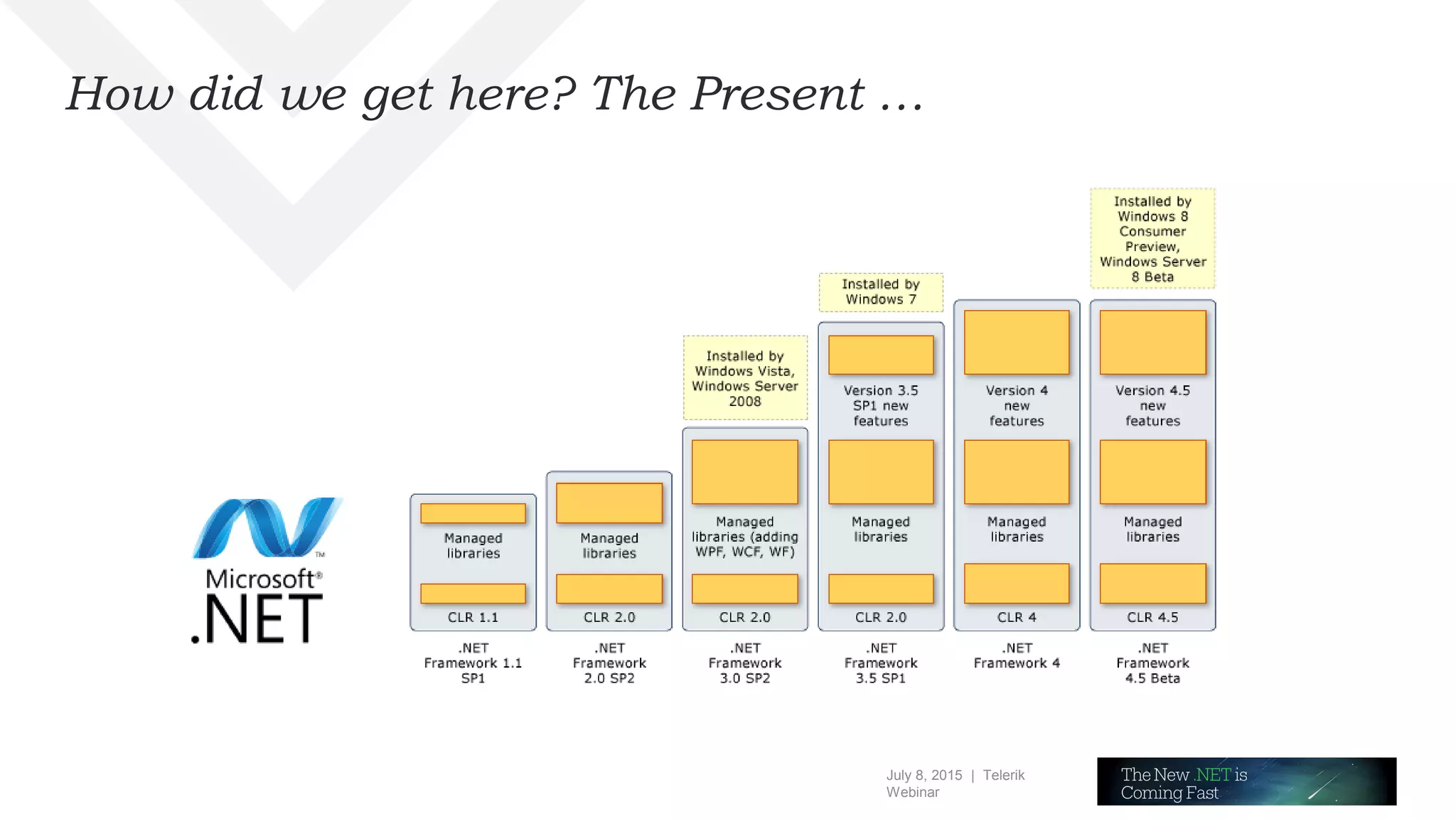 How did we get here? The Present ...

Microsoft® .NET

Managed libraries
CLR 1.1
.NET Framework 1.1 SP1

Managed libraries
CLR 2.0
.NET Framework 2.0 SP2

Installed by Windows Vista, Windows Server 2008
Managed libraries (adding WPF, WCF, WF)
CLR 2.0
.NET Framework 3.0 SP2

Installed by Windows 7
Version 3.5 SP1 new features
Managed libraries
CLR 2.0
.NET Framework 3.5 SP1

Version 4 new features
Managed libraries
CLR 4
.NET Framework 4

Installed by Windows 8 Consumer Preview, Windows Server 8 Beta
Version 4.5 new features
Managed libraries
CLR 4.5
.NET Framework 4.5 Beta

July 8, 2015 | Telerik Webinar

The New .NET is Coming Fast